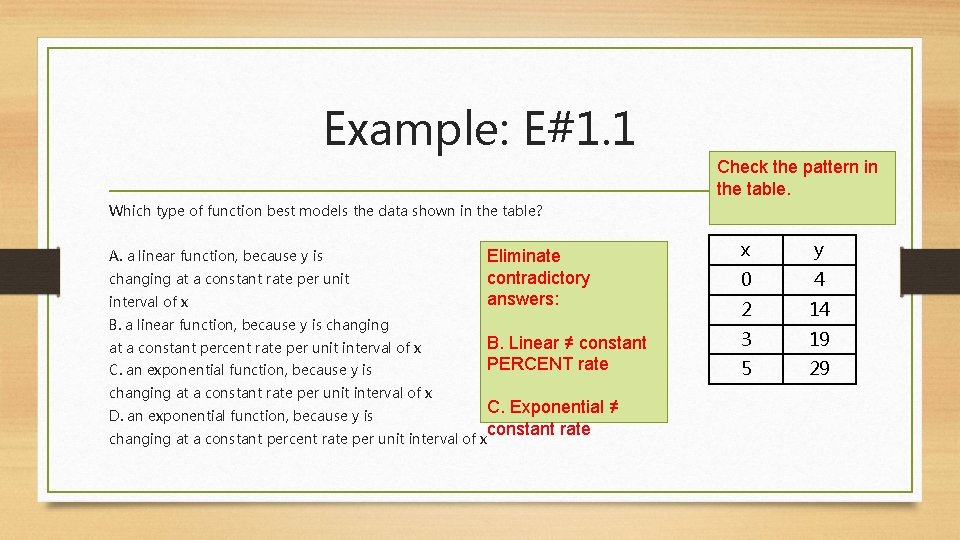 Example: E#1.1

Check the pattern in the table.

Which type of function best models the data shown in the table?

A. a linear function, because y is changing at a constant rate per unit interval of x
B. a linear function, because y is changing at a constant percent rate per unit interval of x
C. an exponential function, because y is changing at a constant rate per unit interval of x
D. an exponential function, because y is changing at a constant percent rate per unit interval of x

Eliminate contradictory answers:

B. Linear ≠ constant PERCENT rate

C. Exponential ≠ constant rate

| x | y |
|---|---|
| 0 | 4 |
| 2 | 14 |
| 3 | 19 |
| 5 | 29 |